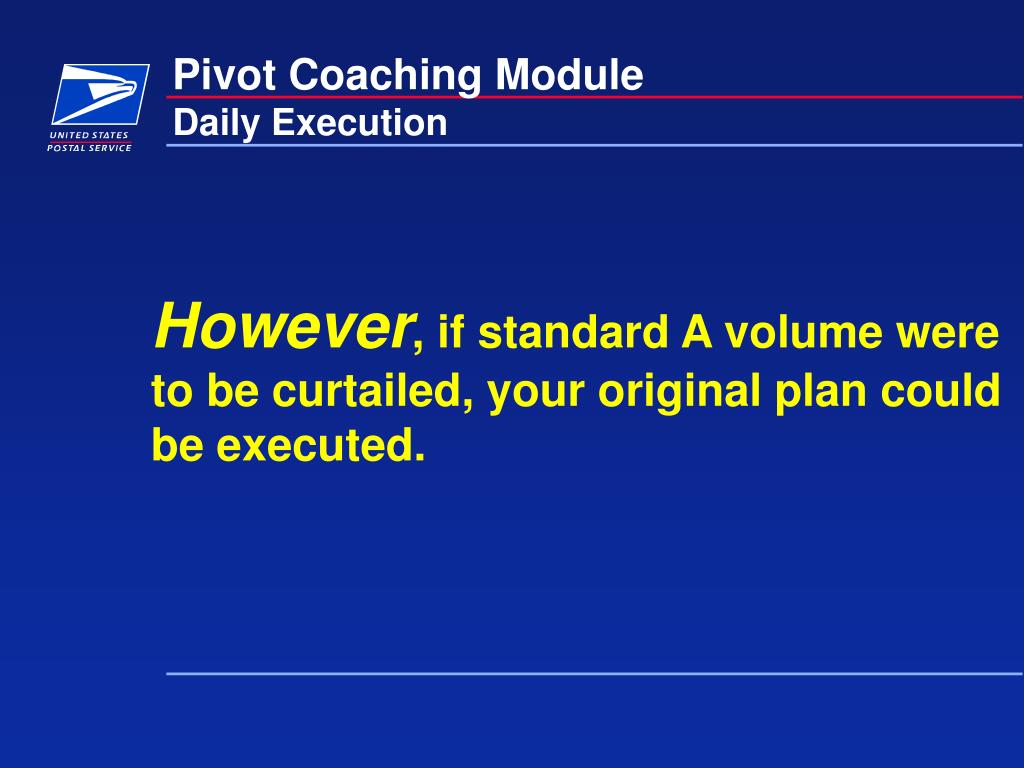 UNITED STATES
POSTAL SERVICE

Pivot Coaching Module
Daily Execution

However, if standard A volume were to be curtailed, your original plan could be executed.